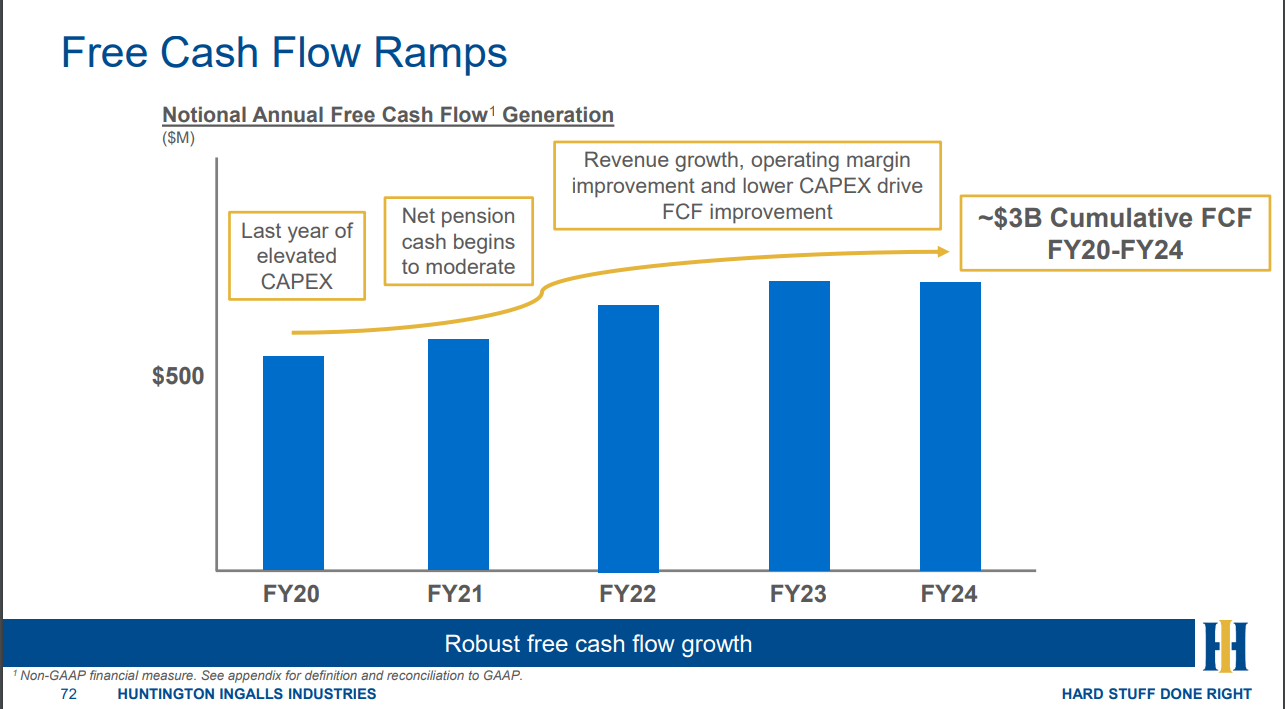 Free Cash Flow Ramps

Notional Annual Free Cash Flow$^1$ Generation
($M)

Last year of elevated CAPEX

Net pension cash begins to moderate

Revenue growth, operating margin improvement and lower CAPEX drive FCF improvement

~$3B Cumulative FCF FY20-FY24

$500

FY20
FY21
FY22
FY23
FY24

Robust free cash flow growth

$^1$ Non-GAAP financial measure. See appendix for definition and reconciliation to GAAP.

72 HUNTINGTON INGALLS INDUSTRIES

HARD STUFF DONE RIGHT